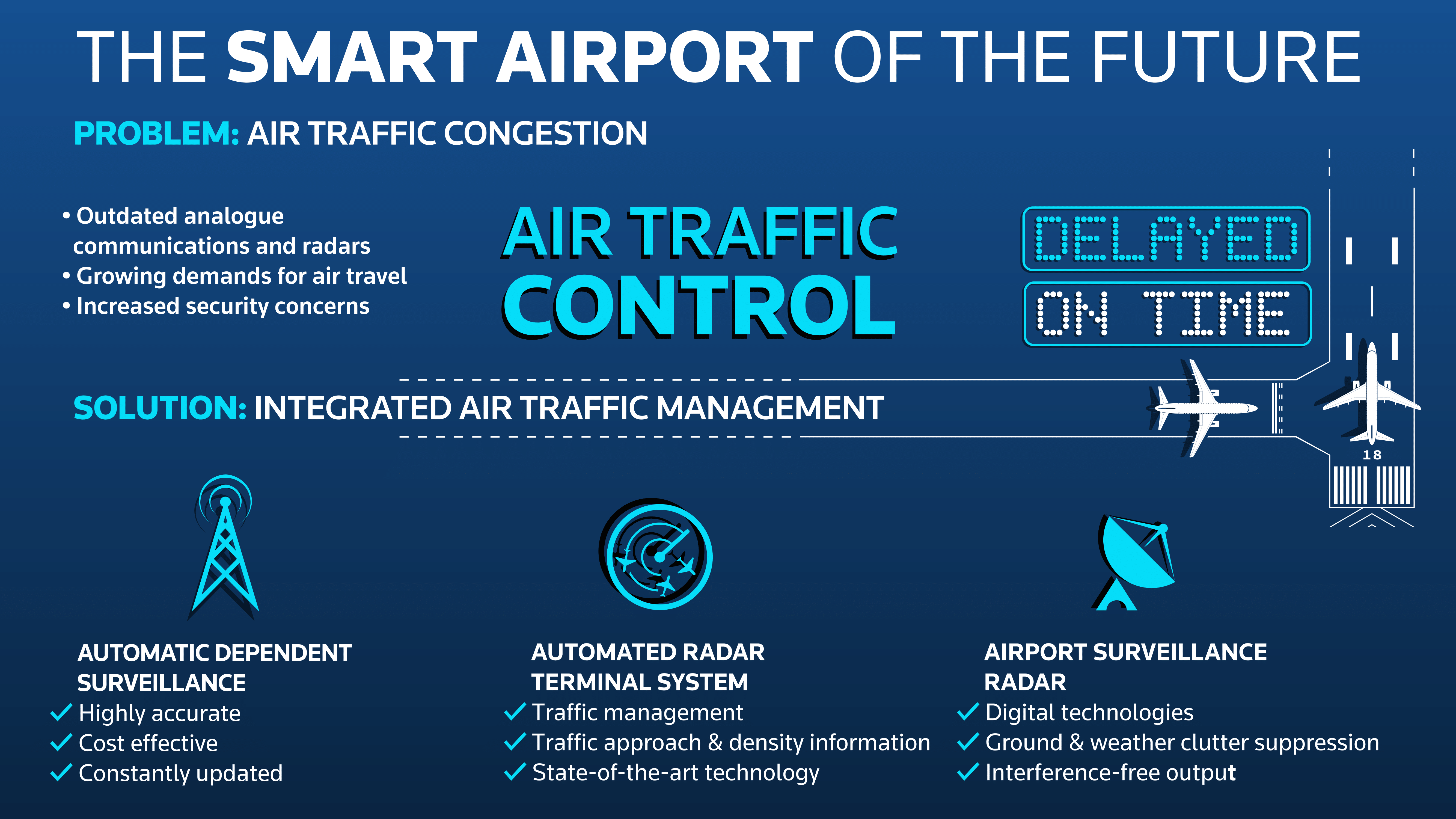 THE SMART AIRPORT OF THE FUTURE

PROBLEM: AIR TRAFFIC CONGESTION

• Outdated analogue communications and radars
• Growing demands for air travel
• Increased security concerns

AIR TRAFFIC CONTROL

DELAYED

ON TIME

SOLUTION: INTEGRATED AIR TRAFFIC MANAGEMENT

18

AUTOMATIC DEPENDENT SURVEILLANCE
✓ Highly accurate
✓ Cost effective
✓ Constantly updated

AUTOMATED RADAR TERMINAL SYSTEM
✓ Traffic management
✓ Traffic approach & density information
✓ State-of-the-art technology

AIRPORT SURVEILLANCE RADAR
✓ Digital technologies
✓ Ground & weather clutter suppression
✓ Interference-free output